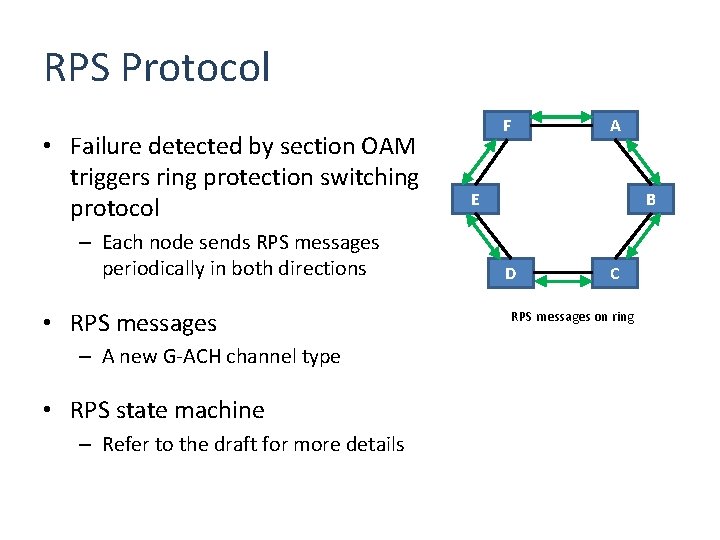 RPS Protocol

• Failure detected by section OAM triggers ring protection switching protocol

– Each node sends RPS messages periodically in both directions

• RPS messages

– A new G-ACH channel type

• RPS state machine

– Refer to the draft for more details

F
A
E
B
D
C

RPS messages on ring